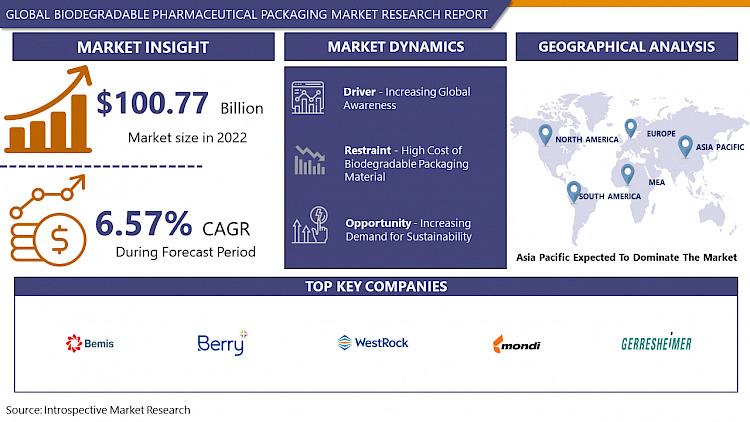 GLOBAL BIODEGRADABLE PHARMACEUTICAL PACKAGING MARKET RESEARCH REPORT

MARKET INSIGHT

$100.77 Billion

Market size in 2022

6.57% CAGR

During Forecast Period

MARKET DYNAMICS

Driver - Increasing Global Awareness

Restraint - High Cost of Biodegradable Packaging Material

Opportunity - Increasing Demand for Sustainability

GEOGRAPHICAL ANALYSIS

NORTH AMERICA

EUROPE

ASIA PACIFIC

MEA

SOUTH AMERICA

Asia Pacific Expected To Dominate The Market

TOP KEY COMPANIES

Bemis

Berry

WestRock

mondi

GERRESHEIMER

Source: Introspective Market Research